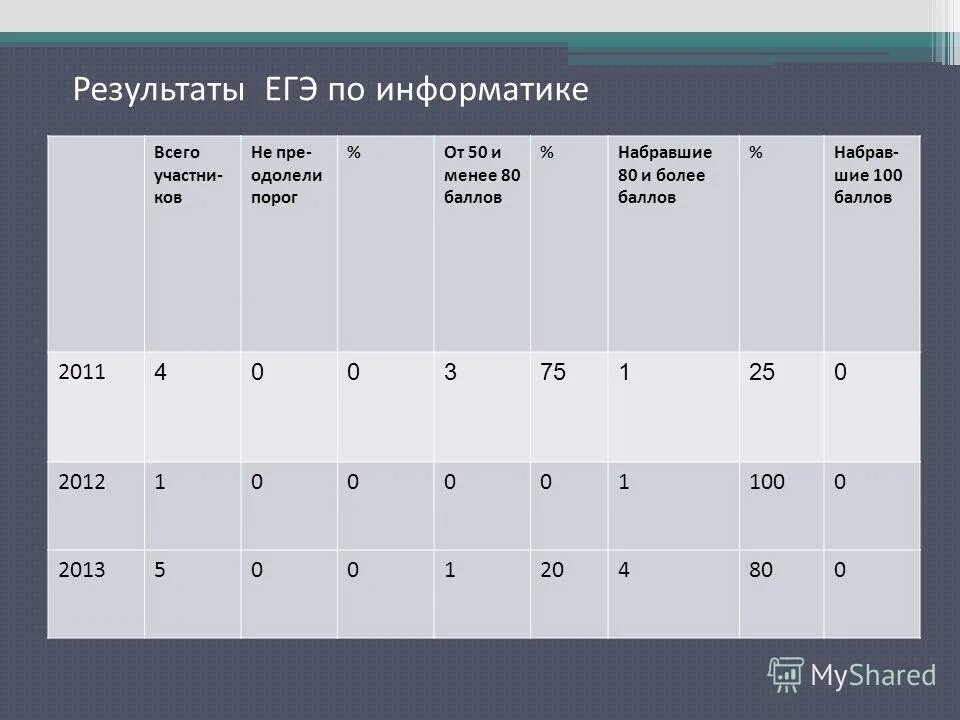 Результаты ЕГЭ по информатике

| | Всего участников | Не преодолели порог | % | От 50 и менее 80 баллов | % | Набравшие 80 и более баллов | % | Набравшие 100 баллов |
|---|---|---|---|---|---|---|---|---|
| 2011 | 4 | 0 | 0 | 3 | 75 | 1 | 25 | 0 |
| 2012 | 1 | 0 | 0 | 0 | 0 | 1 | 100 | 0 |
| 2013 | 5 | 0 | 0 | 1 | 20 | 4 | 80 | 0 |

MyShared